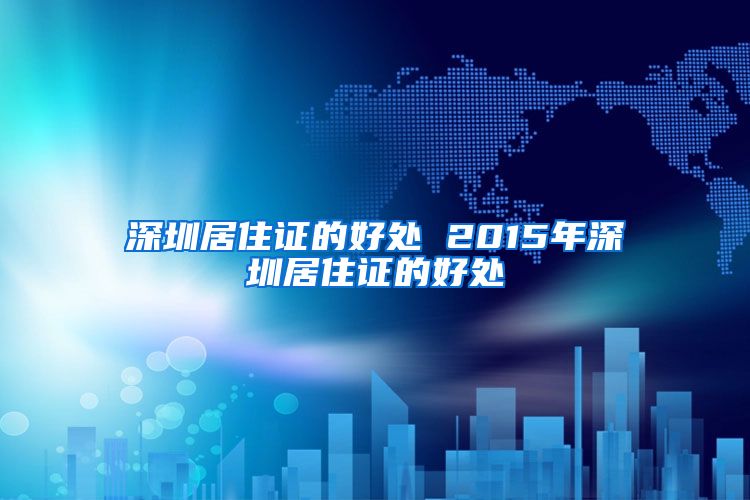 深圳居住证的好处 2015年深圳居住证的好处